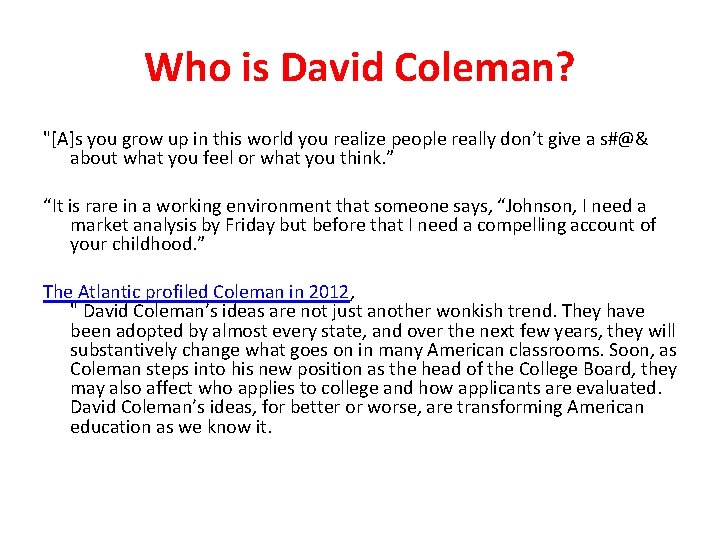 Who is David Coleman?

"[A]s you grow up in this world you realize people really don't give a s#@& about what you feel or what you think."

"It is rare in a working environment that someone says, "Johnson, I need a market analysis by Friday but before that I need a compelling account of your childhood."

The Atlantic profiled Coleman in 2012,
" David Coleman's ideas are not just another wonkish trend. They have been adopted by almost every state, and over the next few years, they will substantively change what goes on in many American classrooms. Soon, as Coleman steps into his new position as the head of the College Board, they may also affect who applies to college and how applicants are evaluated. David Coleman's ideas, for better or worse, are transforming American education as we know it.